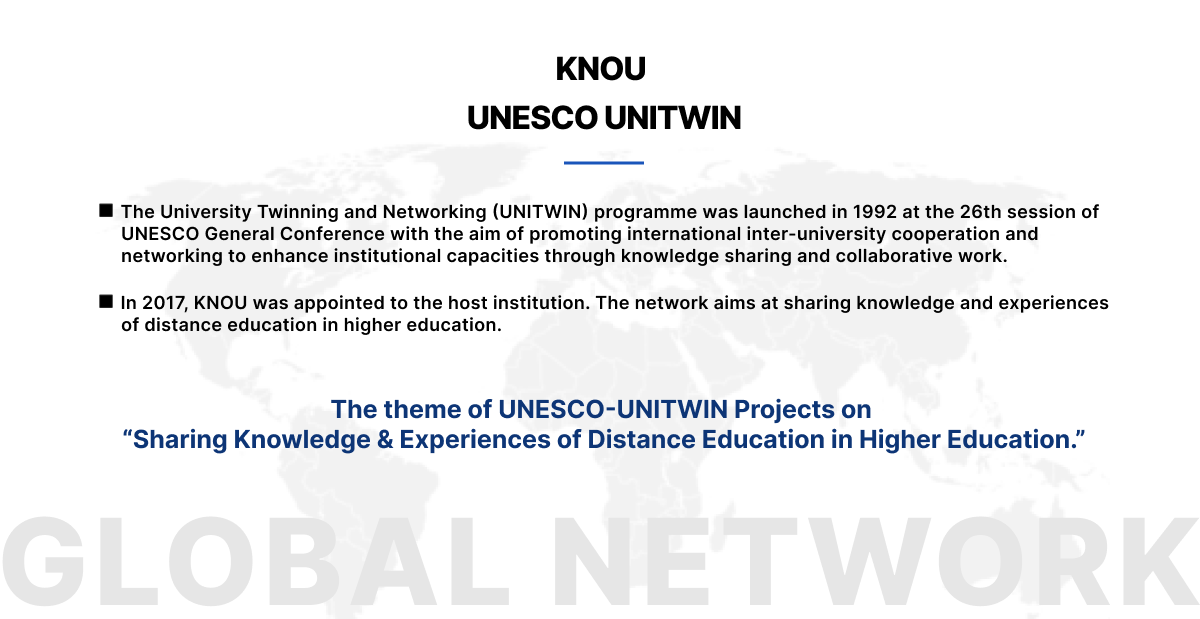 KNOU
UNESCO UNITWIN

■ The University Twinning and Networking (UNITWIN) programme was launched in 1992 at the 26th session of UNESCO General Conference with the aim of promoting international inter-university cooperation and networking to enhance institutional capacities through knowledge sharing and collaborative work.

■ In 2017, KNOU was appointed to the host institution. The network aims at sharing knowledge and experiences of distance education in higher education.

The theme of UNESCO-UNITWIN Projects on
“Sharing Knowledge & Experiences of Distance Education in Higher Education.”

GLOBAL NETWORK